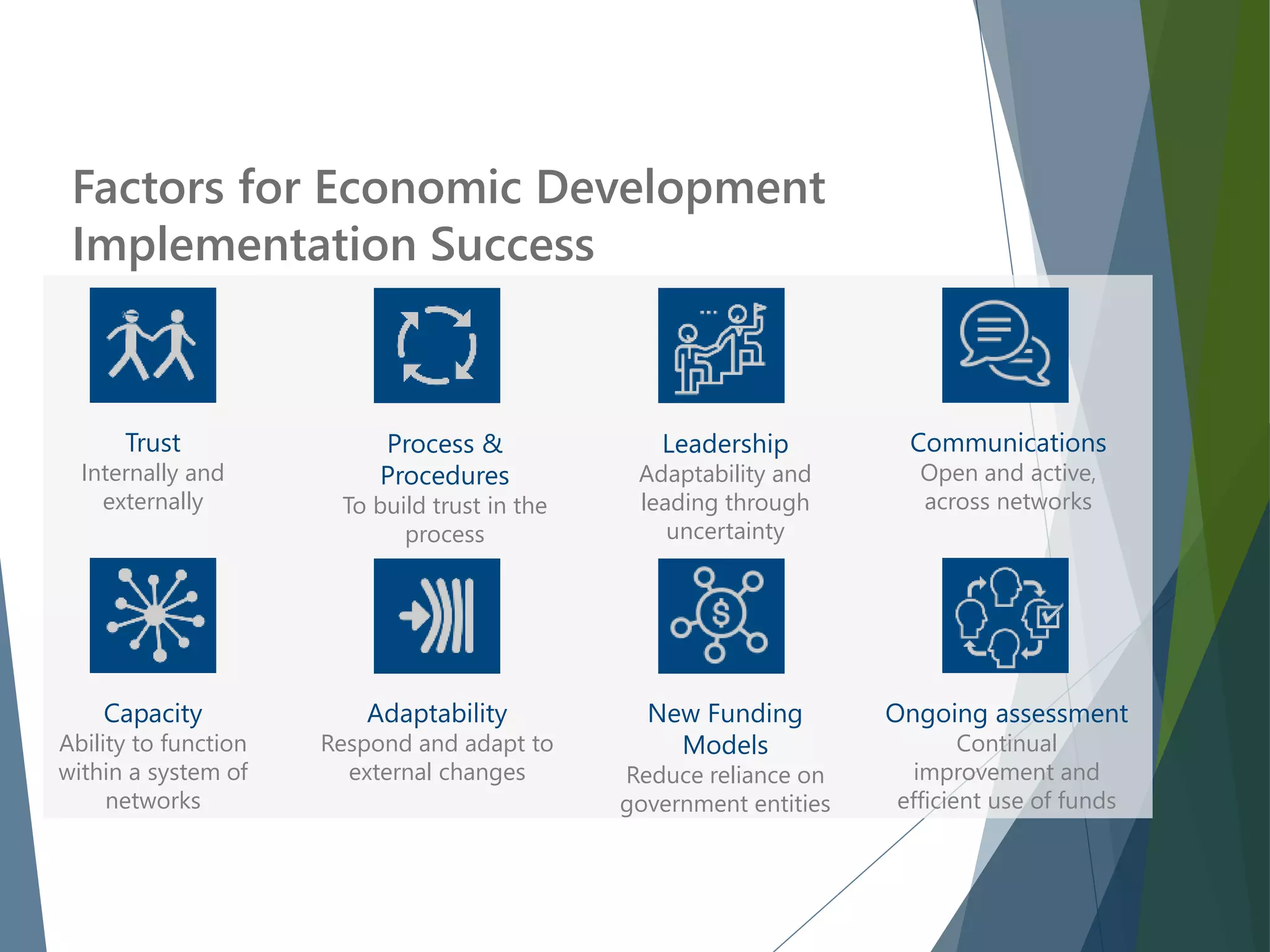 Factors for Economic Development Implementation Success

Trust
Internally and externally

Process & Procedures
To build trust in the process

Leadership
Adaptability and leading through uncertainty

Communications
Open and active, across networks

Capacity
Ability to function within a system of networks

Adaptability
Respond and adapt to external changes

New Funding Models
Reduce reliance on government entities

Ongoing assessment
Continual improvement and efficient use of funds